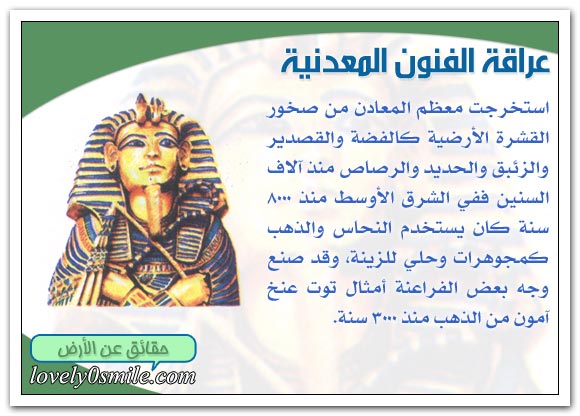 عراقة الفنون المعدنية

استخرجت معظم المعادن من صخور القشرة الأرضية كالفضة والقصدير والزئبق والحديد والرصاص منذ آلاف السنين ففي الشرق الأوسط منذ ٨٠٠٠ سنة كان يستخدم النحاس والذهب كمجوهرات وحلي للزينة، وقد صنع وجه بعض الفراعنة أمثال توت عنخ آمون من الذهب منذ ٣٠٠٠ سنة.

حقائق عن الأرض

lovely0smile.com